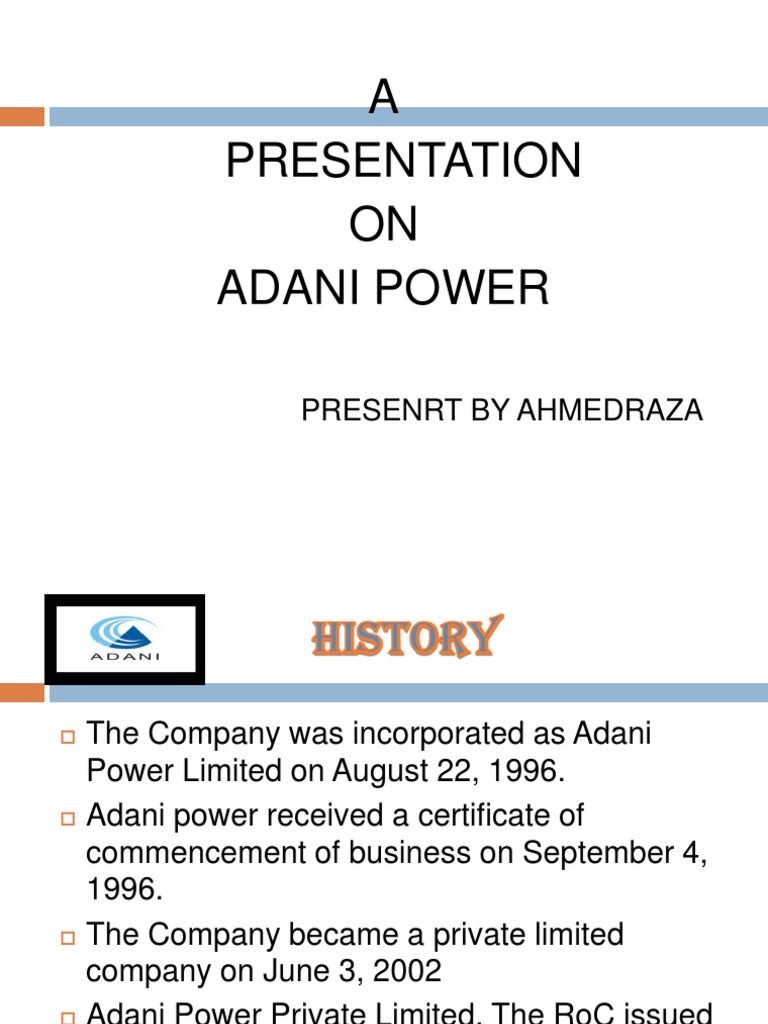 A
PRESENTATION
ON
ADANI POWER

PRESENRT BY AHMEDRAZA

ADANI

HISTORY

The Company was incorporated as Adani Power Limited on August 22, 1996.

Adani power received a certificate of commencement of business on September 4, 1996.

The Company became a private limited company on June 3, 2002

Adani Power Private Limited. The RoC issued